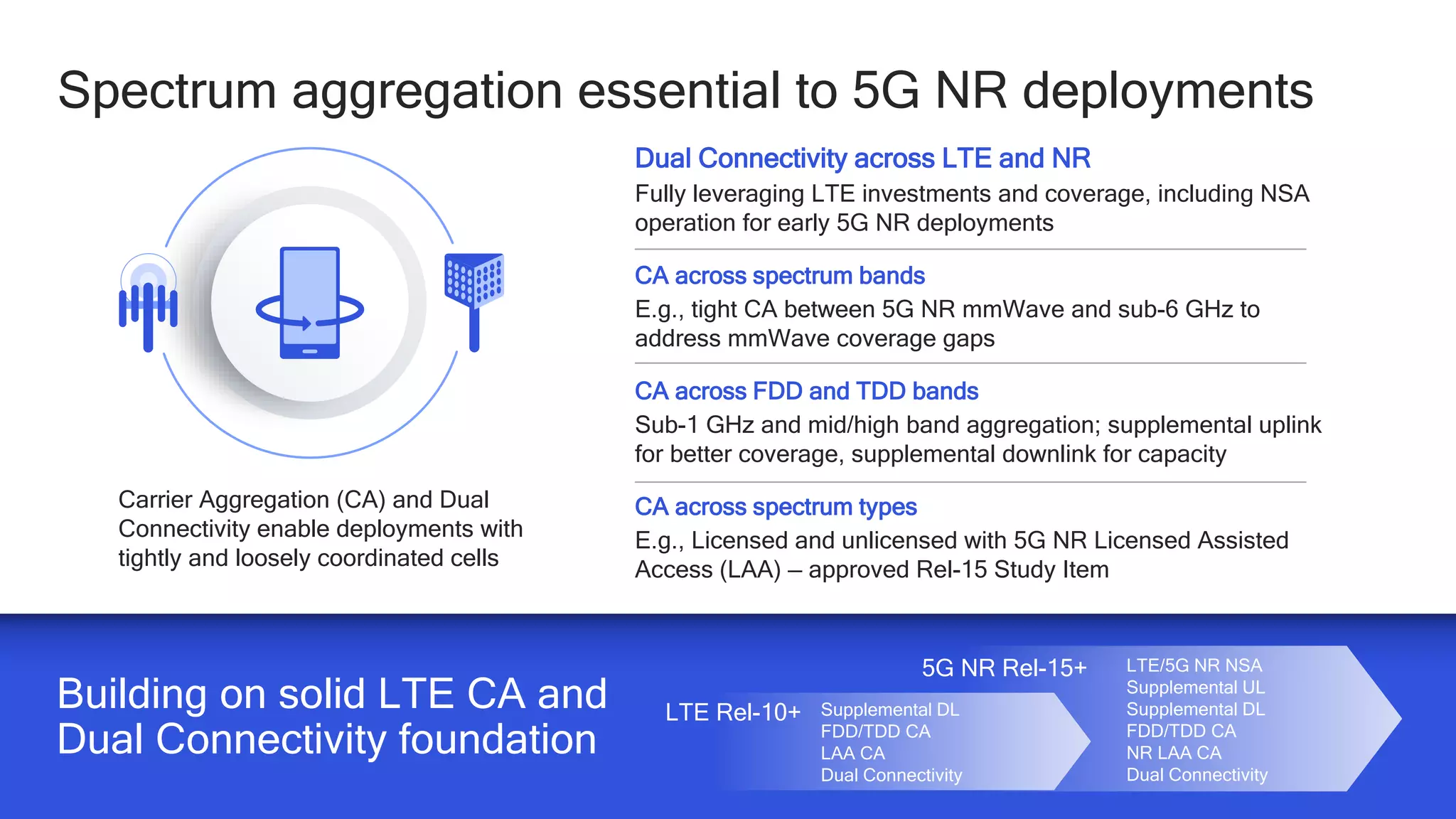 Spectrum aggregation essential to 5G NR deployments

Carrier Aggregation (CA) and Dual Connectivity enable deployments with tightly and loosely coordinated cells

Dual Connectivity across LTE and NR
Fully leveraging LTE investments and coverage, including NSA operation for early 5G NR deployments

CA across spectrum bands
E.g., tight CA between 5G NR mmWave and sub-6 GHz to address mmWave coverage gaps

CA across FDD and TDD bands
Sub-1 GHz and mid/high band aggregation; supplemental uplink for better coverage, supplemental downlink for capacity

CA across spectrum types
E.g., Licensed and unlicensed with 5G NR Licensed Assisted Access (LAA) – approved Rel-15 Study Item

Building on solid LTE CA and Dual Connectivity foundation

LTE Rel-10+
Supplemental DL
FDD/TDD CA
LAA CA
Dual Connectivity

5G NR Rel-15+
LTE/5G NR NSA
Supplemental UL
Supplemental DL
FDD/TDD CA
NR LAA CA
Dual Connectivity